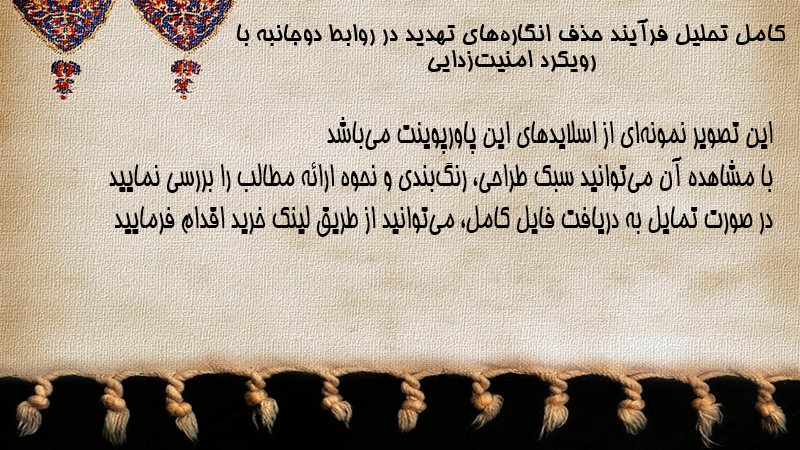 کامل تحلیل فرآیند حذف انگاره‌های تهدید در روابط دوجانبه با رویکرد امنیت‌زدایی

این تصویر نمونه‌ای از اسلایدهای این پاورپوینت می‌باشد
با مشاهده آن می‌توانید سبک طراحی، رنگ‌بندی و نحوه ارائه مطالب را بررسی نمایید
در صورت تمایل به دریافت فایل کامل، می‌توانید از طریق لینک خرید اقدام فرمایید